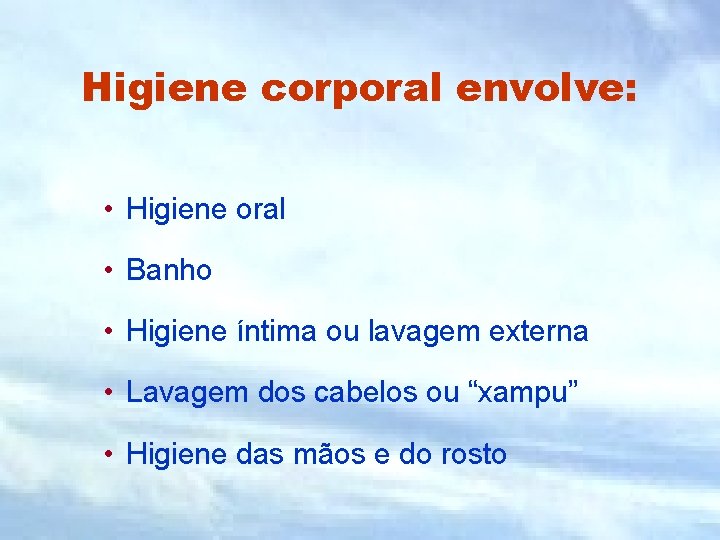 Higiene corporal envolve:

• Higiene oral
• Banho
• Higiene íntima ou lavagem externa
• Lavagem dos cabelos ou “xampu”
• Higiene das mãos e do rosto